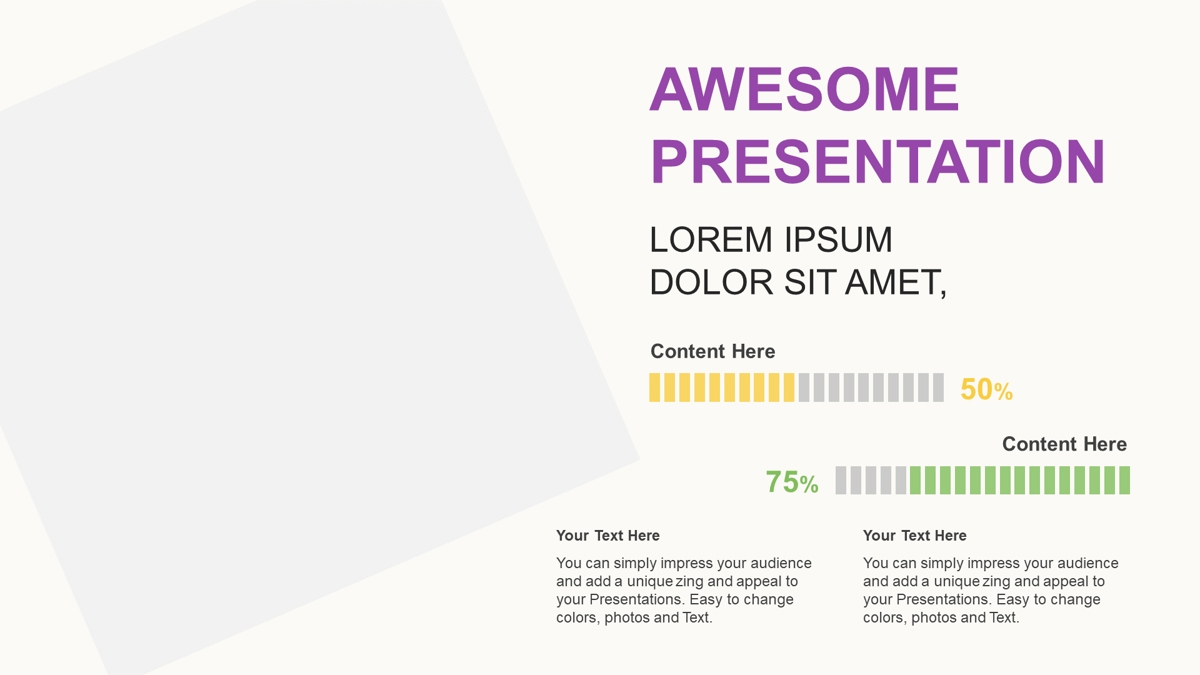 AWESOME PRESENTATION

LOREM IPSUM DOLOR SIT AMET,

Content Here

50%

Content Here

75%

Your Text Here

You can simply impress your audience and add a unique zing and appeal to your Presentations. Easy to change colors, photos and Text.

Your Text Here

You can simply impress your audience and add a unique zing and appeal to your Presentations. Easy to change colors, photos and Text.